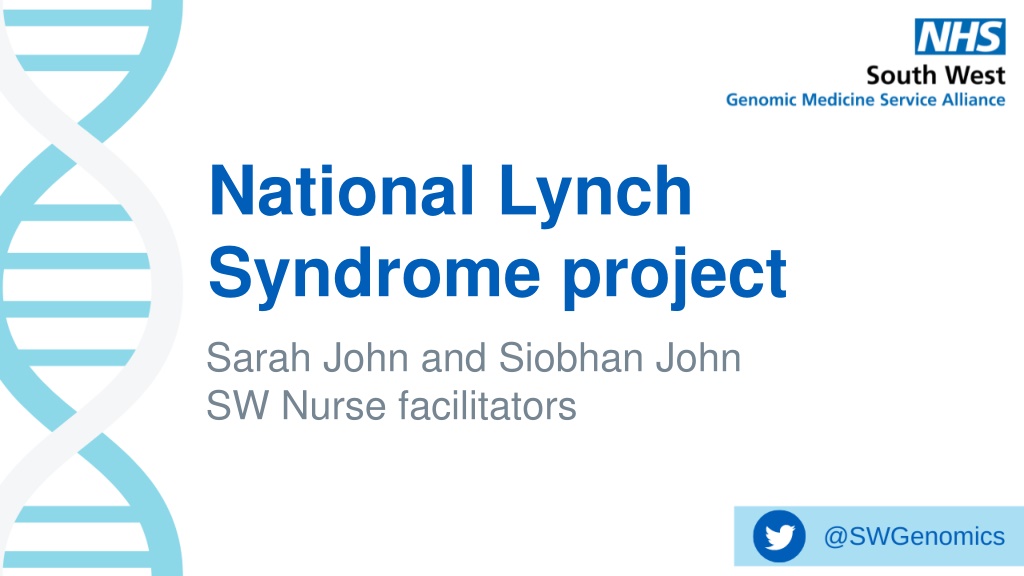 NHS
South West
Genomic Medicine Service Alliance

National Lynch Syndrome project

Sarah John and Siobhan John
SW Nurse facilitators

@SWGenomics